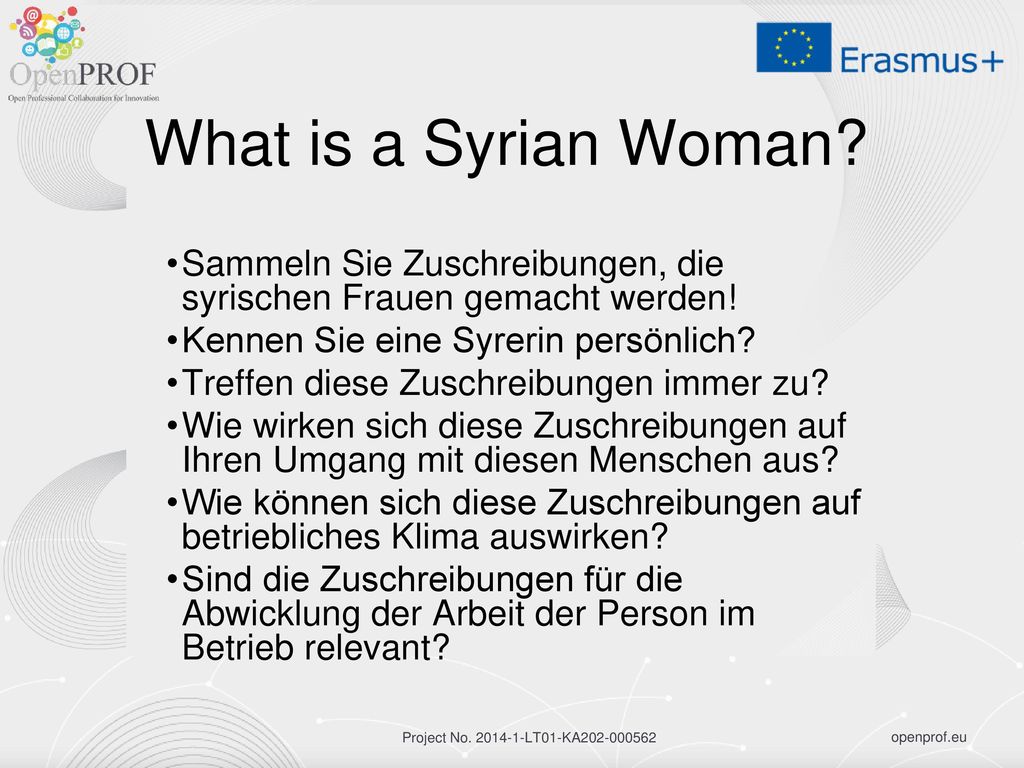 OpenPROF
Open Professional Collaboration for Innovation

Erasmus+

What is a Syrian Woman?

•Sammeln Sie Zuschreibungen, die syrischen Frauen gemacht werden!
•Kennen Sie eine Syrerin persönlich?
•Treffen diese Zuschreibungen immer zu?
•Wie wirken sich diese Zuschreibungen auf Ihren Umgang mit diesen Menschen aus?
•Wie können sich diese Zuschreibungen auf betriebliches Klima auswirken?
•Sind die Zuschreibungen für die Abwicklung der Arbeit der Person im Betrieb relevant?

Project No. 2014-1-LT01-KA202-000562

openprof.eu